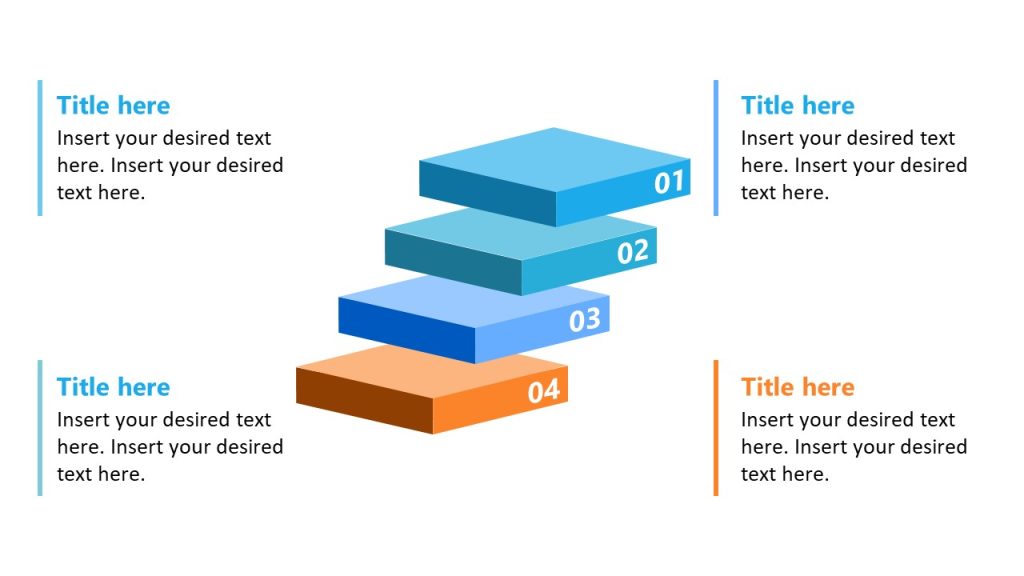 Title here
Insert your desired text here. Insert your desired text here.

Title here
Insert your desired text here. Insert your desired text here.

01

02

03

04

Title here
Insert your desired text here. Insert your desired text here.

Title here
Insert your desired text here. Insert your desired text here.